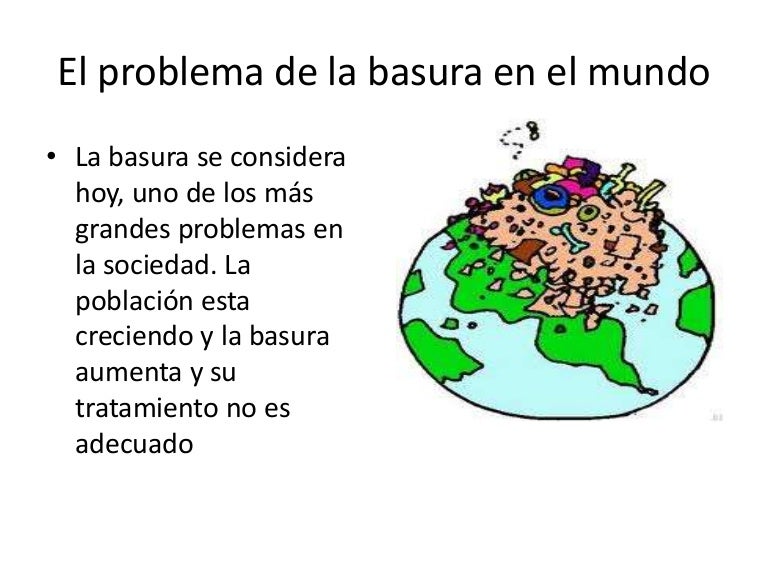 El problema de la basura en el mundo

• La basura se considera hoy, uno de los más grandes problemas en la sociedad. La población esta creciendo y la basura aumenta y su tratamiento no es adecuado